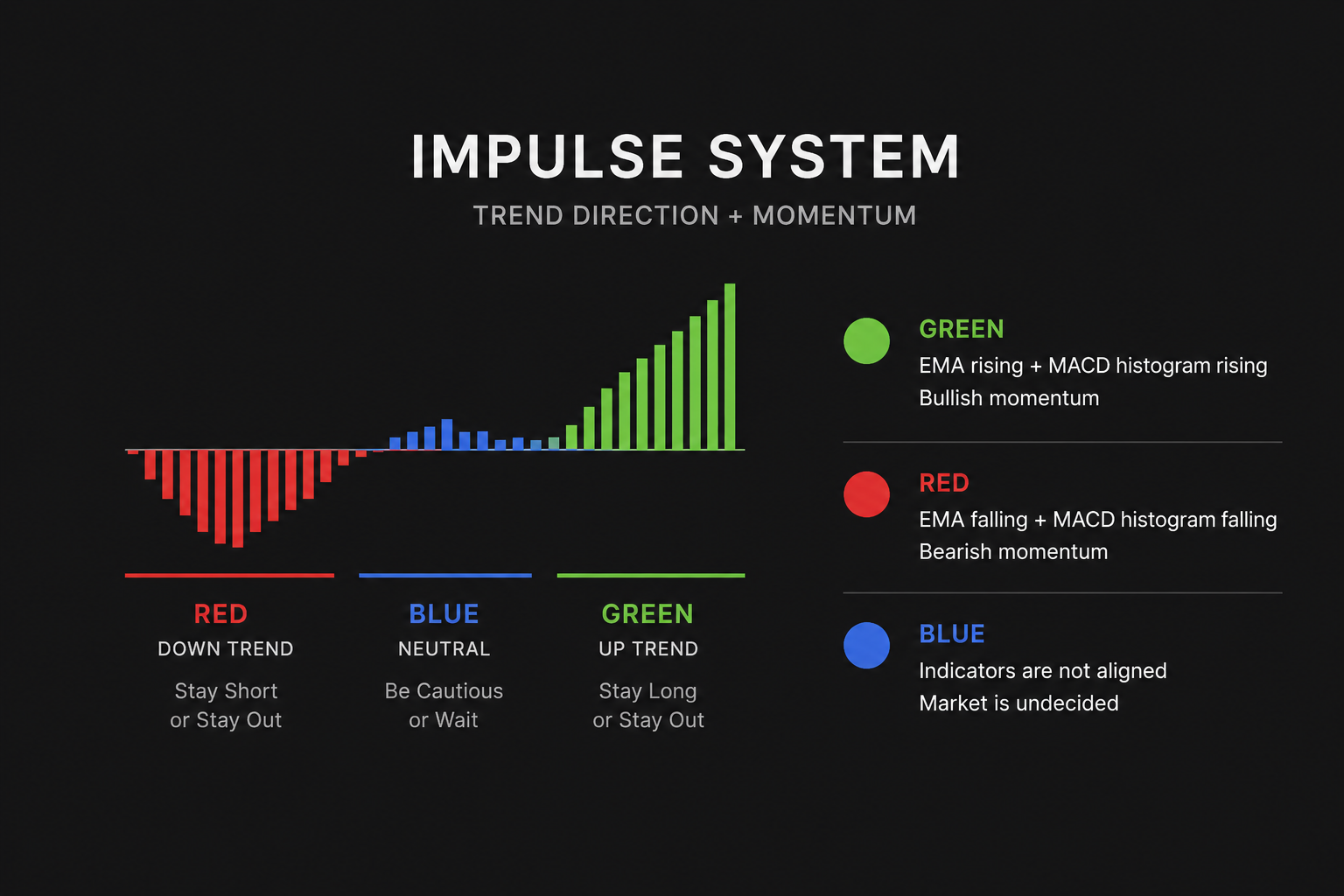 IMPULSE SYSTEM
TREND DIRECTION + MOMENTUM

RED
DOWN TREND
Stay Short
or Stay Out

BLUE
NEUTRAL
Be Cautious
or Wait

GREEN
UP TREND
Stay Long
or Stay Out

GREEN
EMA rising + MACD histogram rising
Bullish momentum

RED
EMA falling + MACD histogram falling
Bearish momentum

BLUE
Indicators are not aligned
Market is undecided